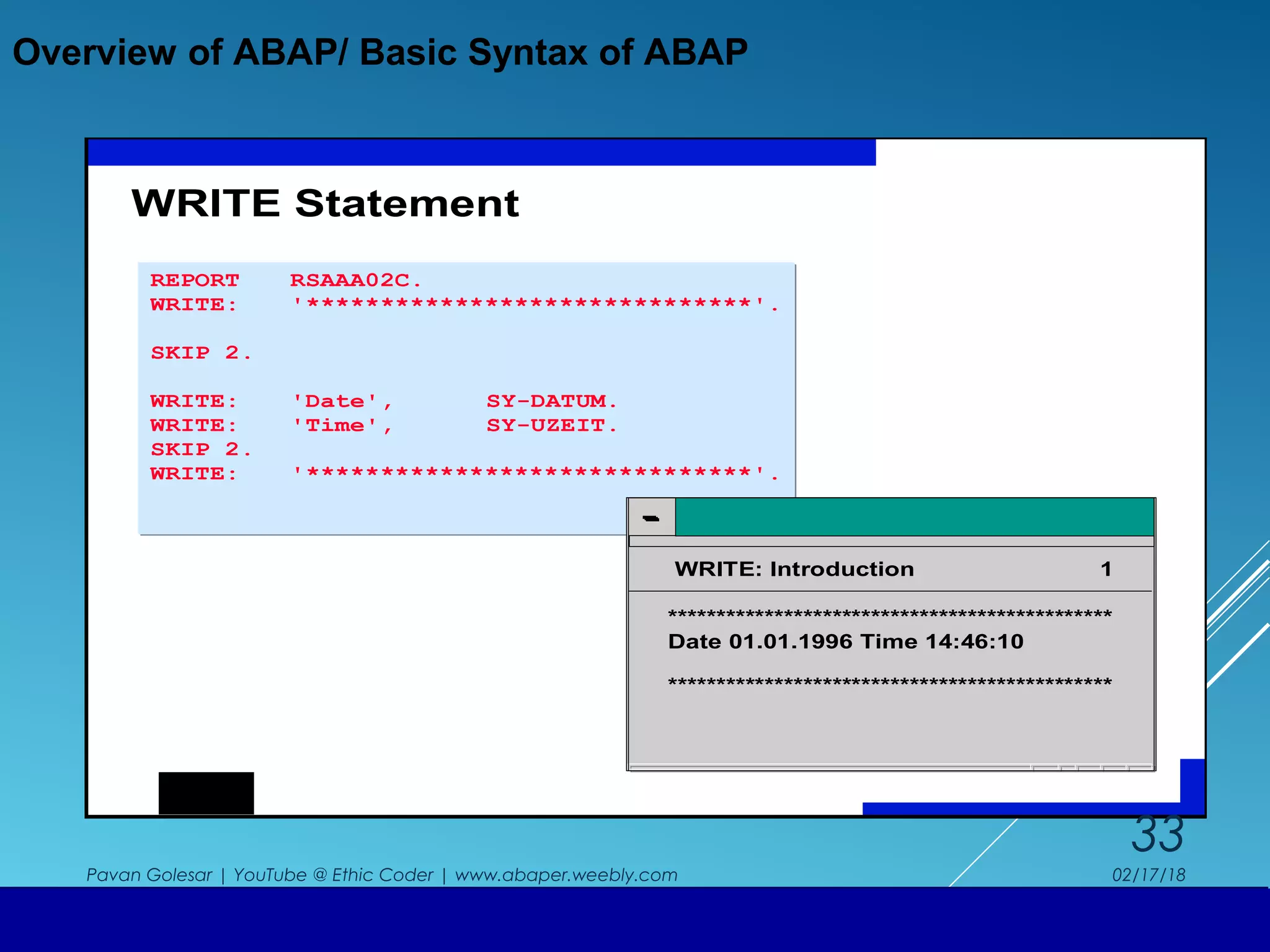 Overview of ABAP/ Basic Syntax of ABAP

WRITE Statement

REPORT RSAAA02C.
WRITE: '******************************'.

SKIP 2.

WRITE: 'Date', SY-DATUM.
WRITE: 'Time', SY-UZEIT.
SKIP 2.
WRITE: '******************************'.

WRITE: Introduction 1

**********************************************
Date 01.01.1996 Time 14:46:10

**********************************************

33

Pavan Golesar | YouTube @ Ethic Coder | www.abaper.weebly.com

02/17/18